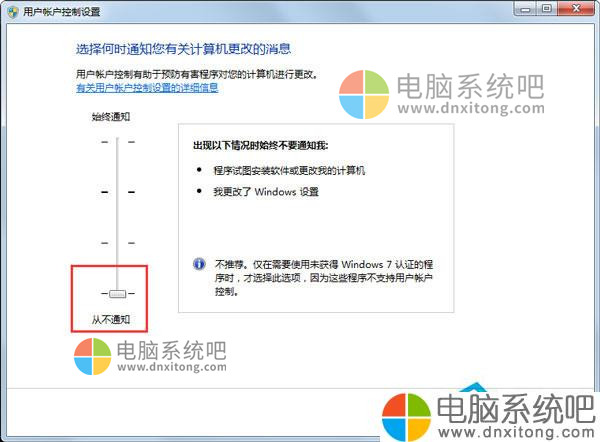 用户帐户控制设置

选择何时通知您有关计算机更改的消息

用户帐户控制有助于预防有害程序对您的计算机进行更改。
有关用户帐户控制设置的详细信息

电脑系统吧
www.dnxitong.com

始终通知

出现以下情况时始终不要通知我:

• 程序试图安装软件或更改我的计算机

• 我更改了 Windows 设置

不推荐。仅在需要使用未获得 Windows 7 认证的程序时，才选择此选项，因为这些程序不支持用户帐户控制。

从不通知

电脑系统吧
www.dnxitong.com

电脑系统吧
www.dnxitong.com